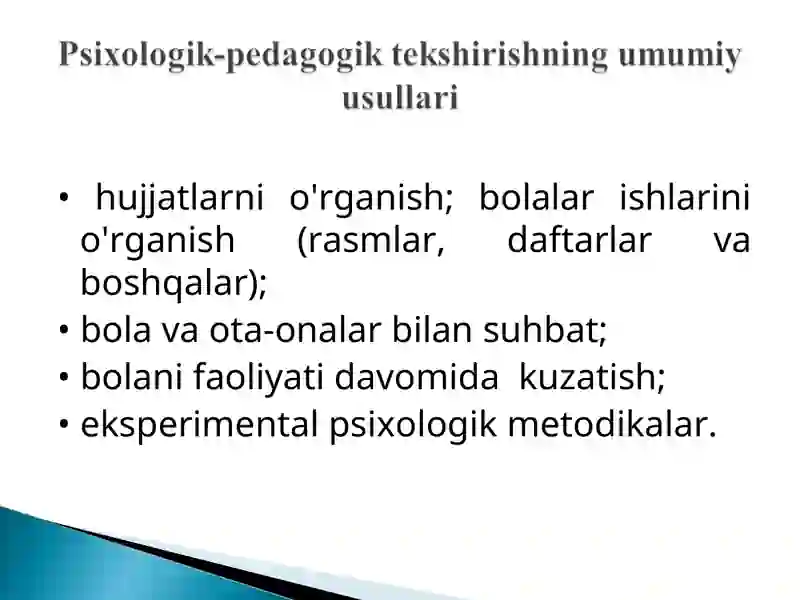 Psixologik-pedagogik tekshirishning umumiy usullari

• hujjatlarni o'rganish; bolalar ishlarini o'rganish (rasmlar, daftarlar va boshqalar);
• bola va ota-onalar bilan suhbat;
• bolani faoliyati davomida kuzatish;
• eksperimental psixologik metodikalar.